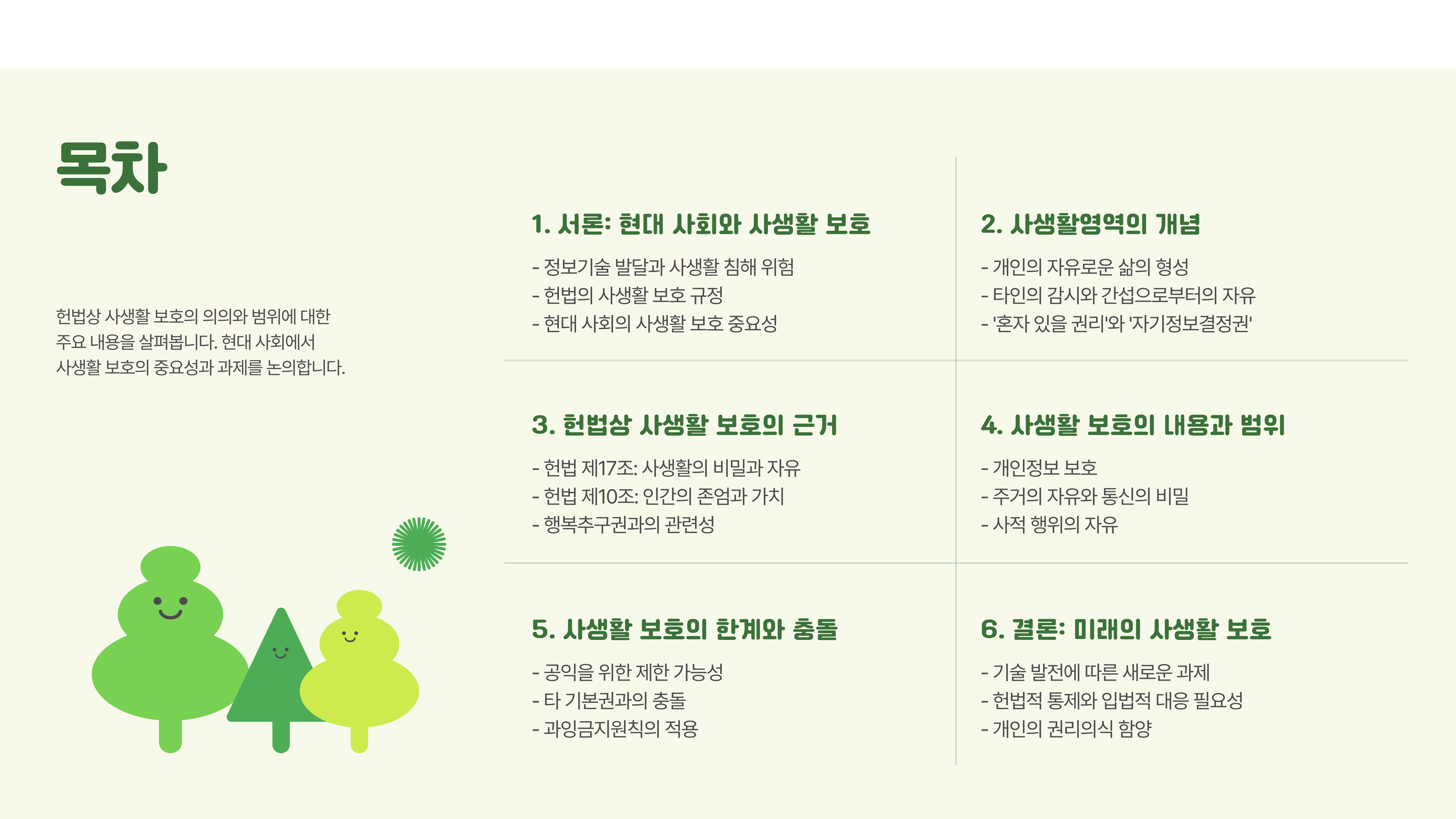 목차

헌법상 사생활 보호의 의의와 범위에 대한 주요 내용을 살펴봅니다. 현대 사회에서 사생활 보호의 중요성과 과제를 논의합니다.

1. 서론: 현대 사회와 사생활 보호

- 정보기술 발달과 사생활 침해 위험
- 헌법의 사생활 보호 규정
- 현대 사회의 사생활 보호 중요성

2. 사생활영역의 개념

- 개인의 자유로운 삶의 형성
- 타인의 감시와 간섭으로부터의 자유
- '혼자 있을 권리'와 '자기정보결정권'

3. 헌법상 사생활 보호의 근거

- 헌법 제17조: 사생활의 비밀과 자유
- 헌법 제10조: 인간의 존엄과 가치
- 행복추구권과의 관련성

4. 사생활 보호의 내용과 범위

- 개인정보 보호
- 주거의 자유와 통신의 비밀
- 사적 행위의 자유

5. 사생활 보호의 한계와 충돌

- 공익을 위한 제한 가능성
- 타 기본권과의 충돌
- 과잉금지원칙의 적용

6. 결론: 미래의 사생활 보호

- 기술 발전에 따른 새로운 과제
- 헌법적 통제와 입법적 대응 필요성
- 개인의 권리의식 함양